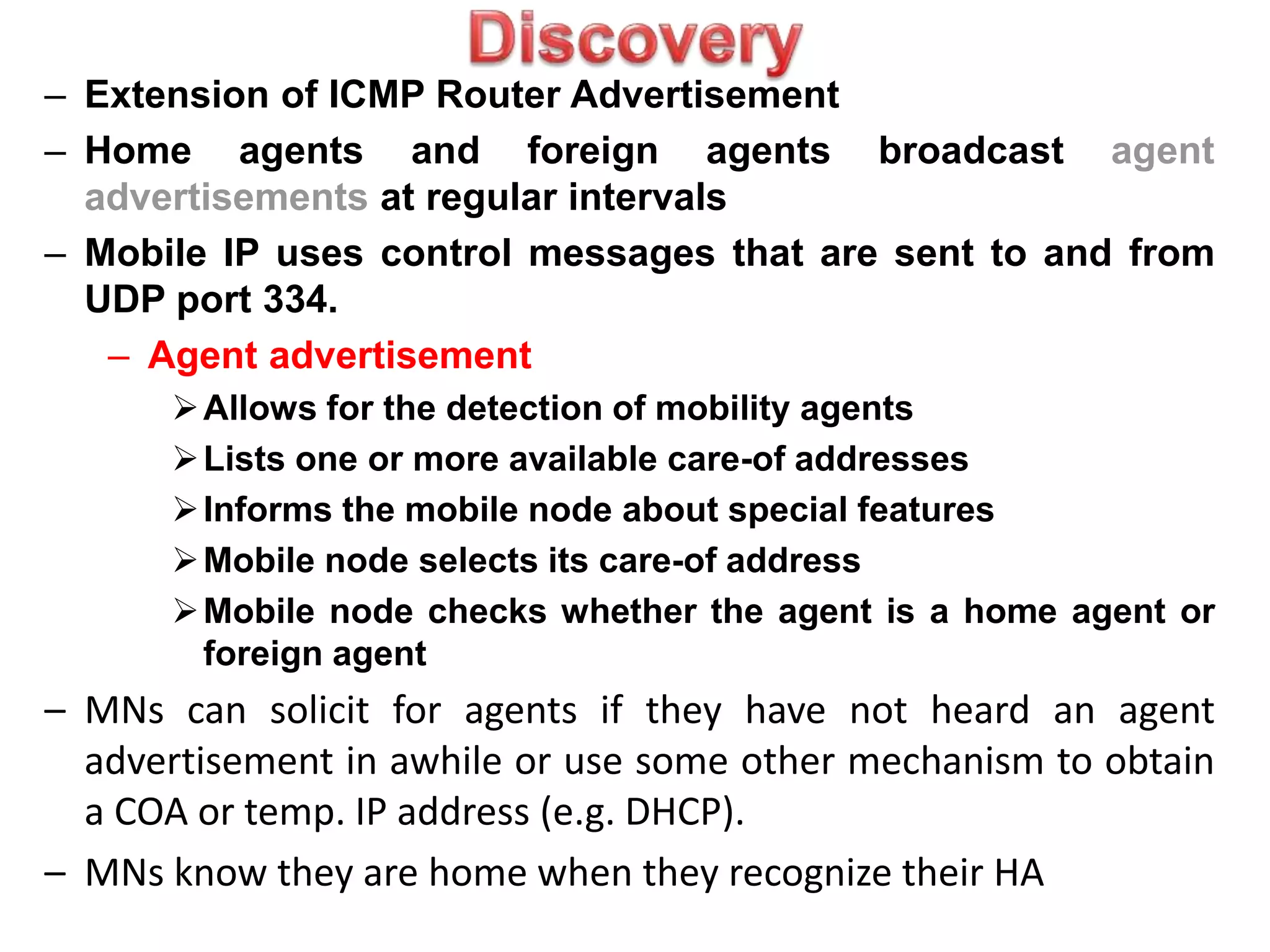 Discovery

– Extension of ICMP Router Advertisement

– Home agents and foreign agents broadcast agent advertisements at regular intervals

– Mobile IP uses control messages that are sent to and from UDP port 334.

– Agent advertisement

➢ Allows for the detection of mobility agents

➢ Lists one or more available care-of addresses

➢ Informs the mobile node about special features

➢ Mobile node selects its care-of address

➢ Mobile node checks whether the agent is a home agent or foreign agent

– MNs can solicit for agents if they have not heard an agent advertisement in awhile or use some other mechanism to obtain a COA or temp. IP address (e.g. DHCP).

– MNs know they are home when they recognize their HA